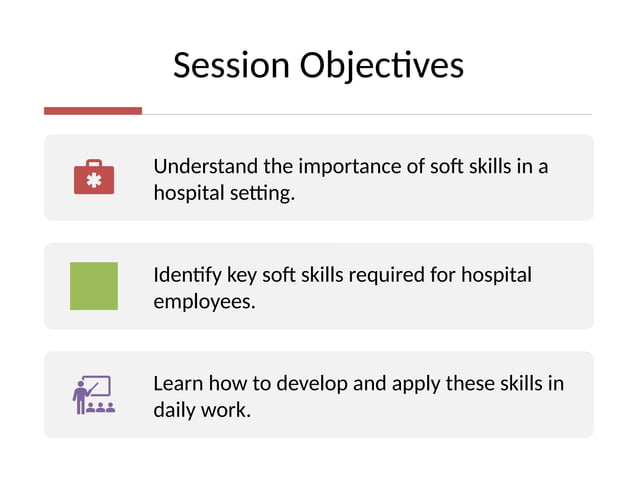 Session Objectives

Understand the importance of soft skills in a hospital setting.

Identify key soft skills required for hospital employees.

Learn how to develop and apply these skills in daily work.